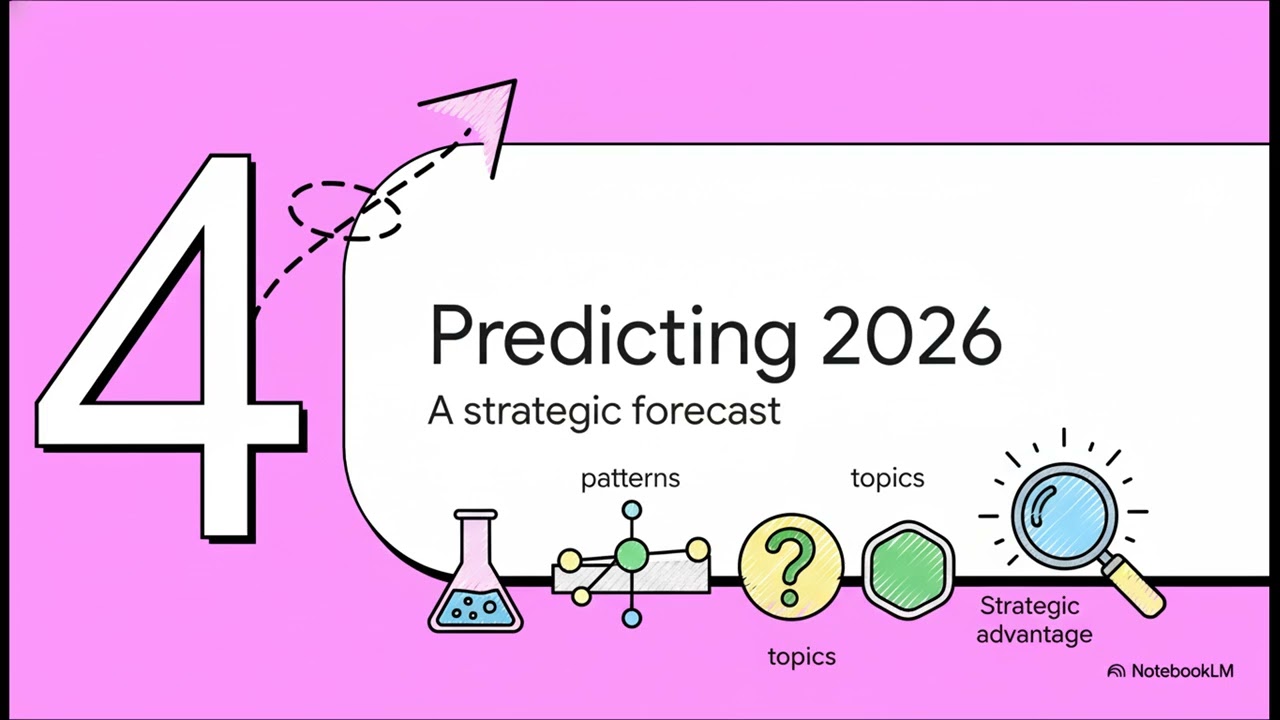 4

Predicting 2026

A strategic forecast

patterns

topics

topics

Strategic advantage

NotebookLM